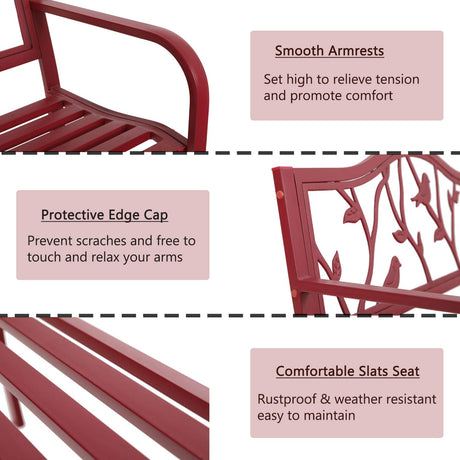 Smooth Armrests

Set high to relieve tension and promote comfort

Protective Edge Cap

Prevent scraches and free to touch and relax your arms

Comfortable Slats Seat

Rustproof & weather resistant easy to maintain